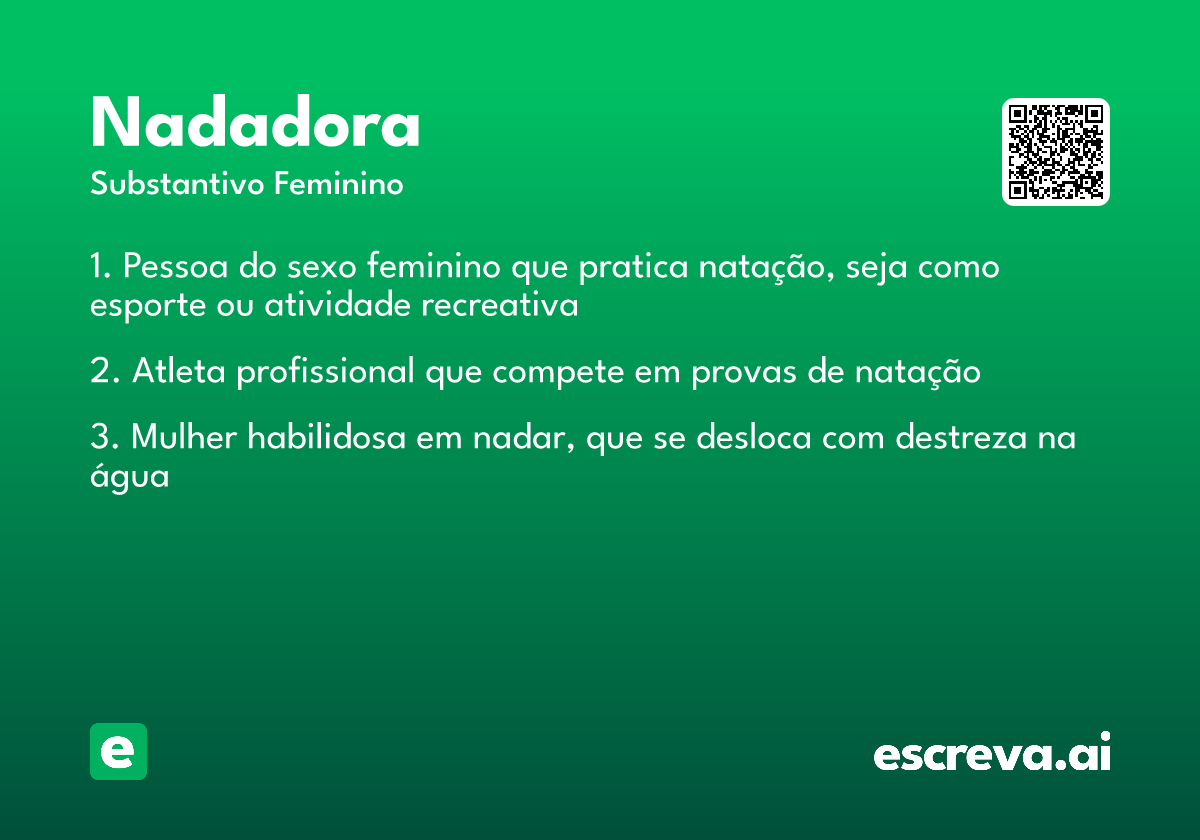 Nadadora
Substantivo Feminino

1. Pessoa do sexo feminino que pratica natação, seja como esporte ou atividade recreativa

2. Atleta profissional que compete em provas de natação

3. Mulher habilidosa em nadar, que se desloca com destreza na água

e

escreva.ai